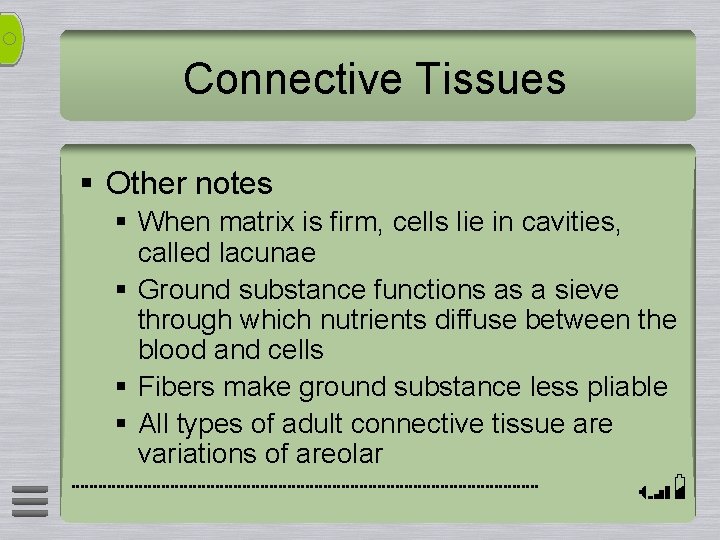 Connective Tissues

▪ Other notes
  ▪ When matrix is firm, cells lie in cavities, called lacunae
  ▪ Ground substance functions as a sieve through which nutrients diffuse between the blood and cells
  ▪ Fibers make ground substance less pliable
  ▪ All types of adult connective tissue are variations of areolar